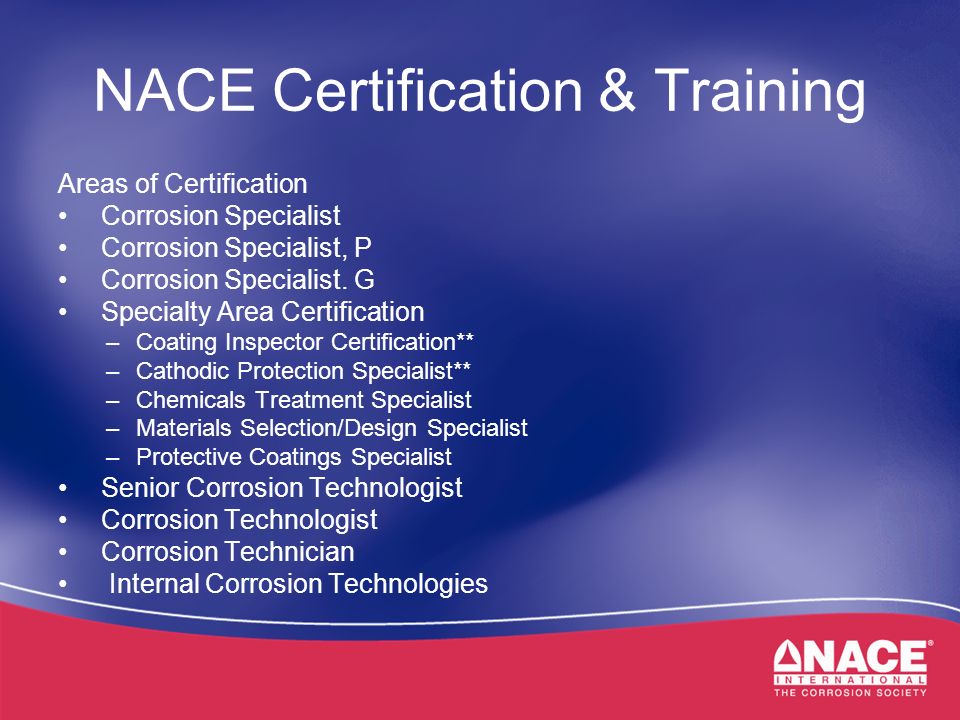 NACE Certification & Training

Areas of Certification
• Corrosion Specialist
• Corrosion Specialist, P
• Corrosion Specialist. G
• Specialty Area Certification
– Coating Inspector Certification**
– Cathodic Protection Specialist**
– Chemicals Treatment Specialist
– Materials Selection/Design Specialist
– Protective Coatings Specialist
• Senior Corrosion Technologist
• Corrosion Technologist
• Corrosion Technician
• Internal Corrosion Technologies

NACE®
INTERNATIONAL
THE CORROSION SOCIETY